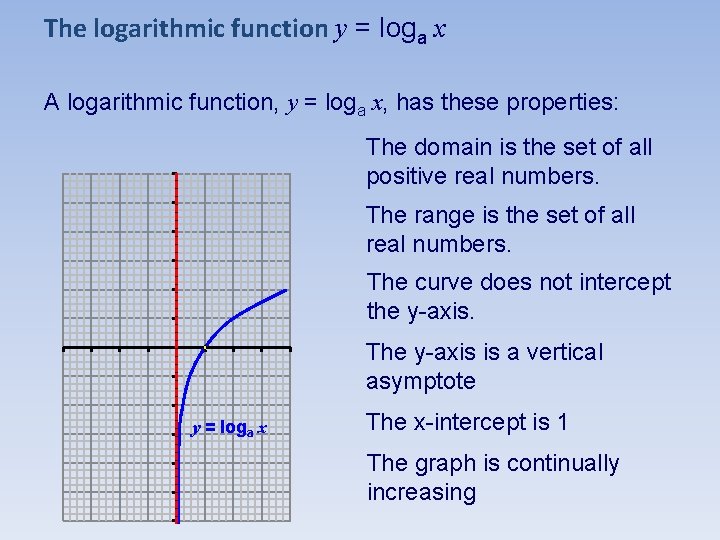 The logarithmic function $y = \log_a x$

A logarithmic function, $y = \log_a x$, has these properties:

$y = \log_a x$

The domain is the set of all positive real numbers.

The range is the set of all real numbers.

The curve does not intercept the y-axis.

The y-axis is a vertical asymptote

The x-intercept is 1

The graph is continually increasing